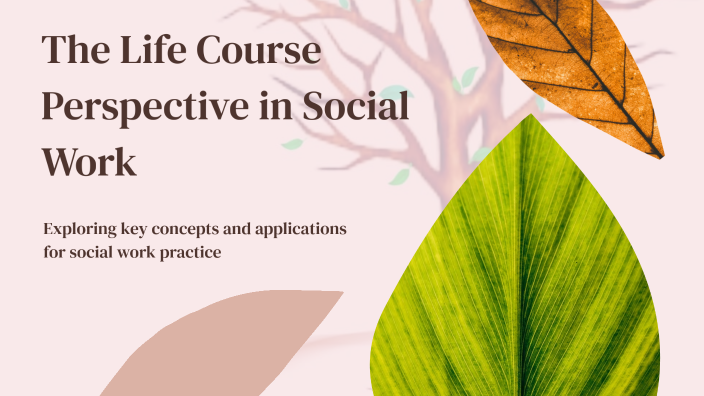 The Life Course Perspective in Social Work

Exploring key concepts and applications for social work practice